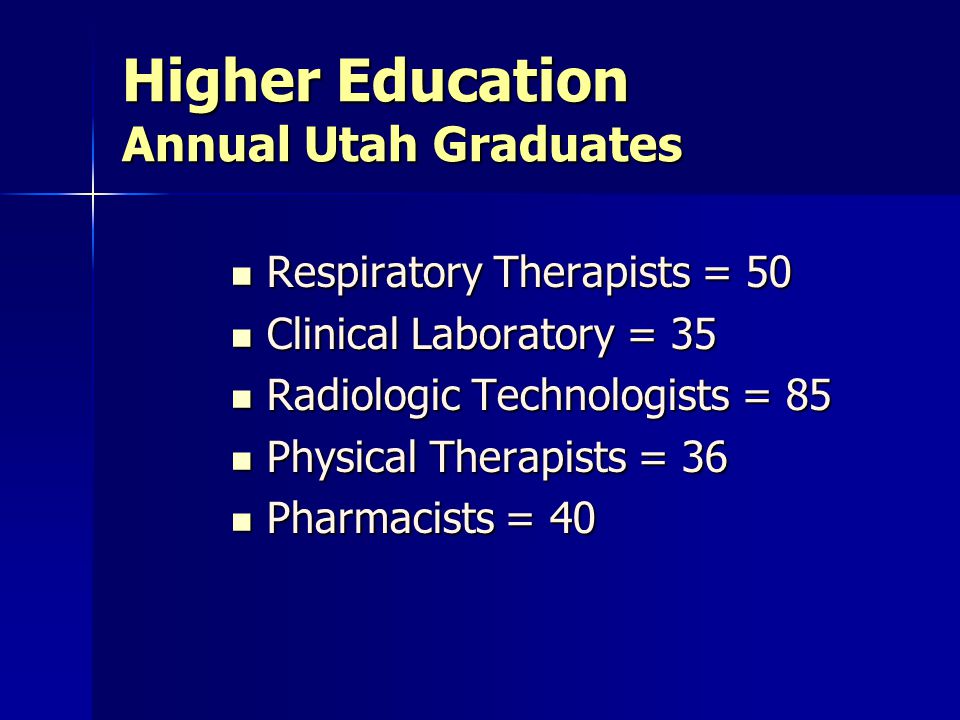 Higher Education
Annual Utah Graduates

- Respiratory Therapists = 50
- Clinical Laboratory = 35
- Radiologic Technologists = 85
- Physical Therapists = 36
- Pharmacists = 40